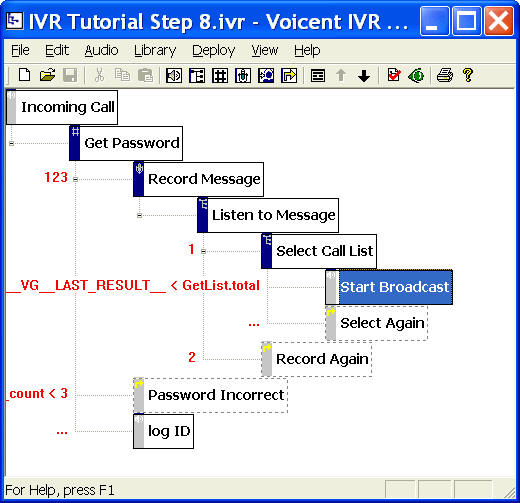 IVR Tutorial Step 8.ivr - Voicent IVR ...

File Edit Audio Library Deploy View Help

Incoming Call

Get Password

123

Record Message

Listen to Message

1

Select Call List

__VG__LAST_RESULT__ < GetList.total

Start Broadcast

...

Select Again

2

Record Again

_count < 3

Password Incorrect

...

log ID

For Help, press F1